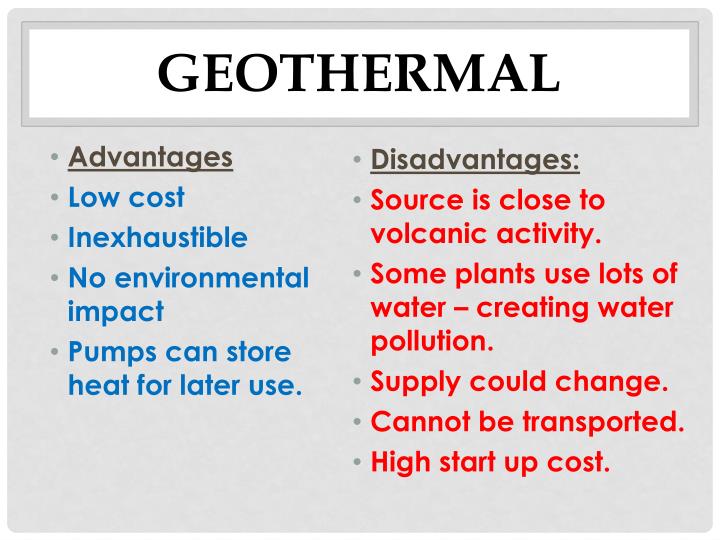 GEOTHERMAL

• Advantages
• Low cost
• Inexhaustible
• No environmental impact
• Pumps can store heat for later use.

• Disadvantages:
• Source is close to volcanic activity.
• Some plants use lots of water – creating water pollution.
• Supply could change.
• Cannot be transported.
• High start up cost.